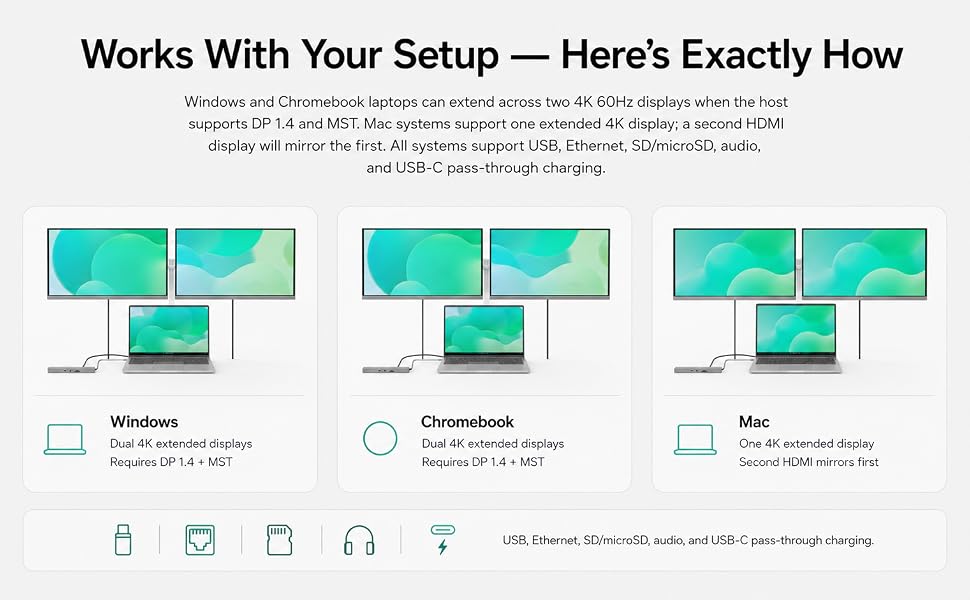 Works With Your Setup — Here's Exactly How

Windows and Chromebook laptops can extend across two 4K 60Hz displays when the host supports DP 1.4 and MST. Mac systems support one extended 4K display; a second HDMI display will mirror the first. All systems support USB, Ethernet, SD/microSD, audio, and USB-C pass-through charging.

Windows
Dual 4K extended displays
Requires DP 1.4 + MST

Chromebook
Dual 4K extended displays
Requires DP 1.4 + MST

Mac
One 4K extended display
Second HDMI mirrors first

USB, Ethernet, SD/microSD, audio, and USB-C pass-through charging.